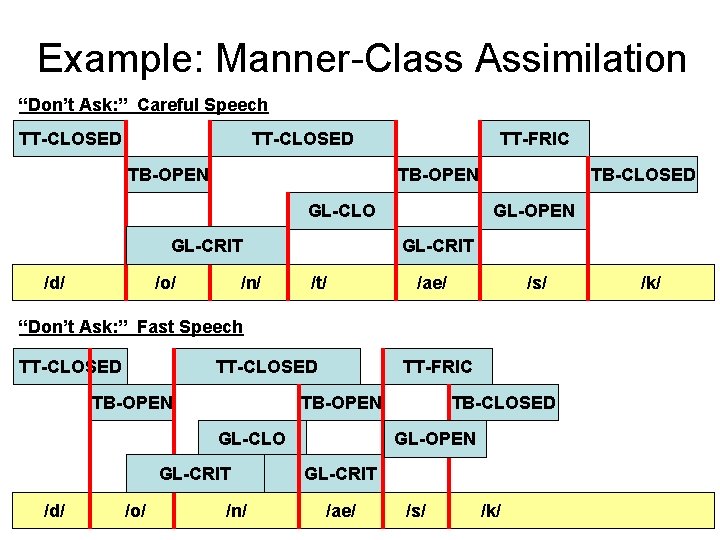 Example: Manner-Class Assimilation

"Don't Ask:" Careful Speech

TT-CLOSED
TT-CLOSED
TT-FRIC
TB-OPEN
TB-OPEN
TB-CLOSED
GL-CLO
GL-OPEN
GL-CRIT
GL-CRIT

/d/ /o/ /n/ /t/ /ae/ /s/ /k/

"Don't Ask:" Fast Speech

TT-CLOSED
TT-CLOSED
TT-FRIC
TB-OPEN
TB-OPEN
TB-CLOSED
GL-CLO
GL-OPEN
GL-CRIT
GL-CRIT

/d/ /o/ /n/ /ae/ /s/ /k/